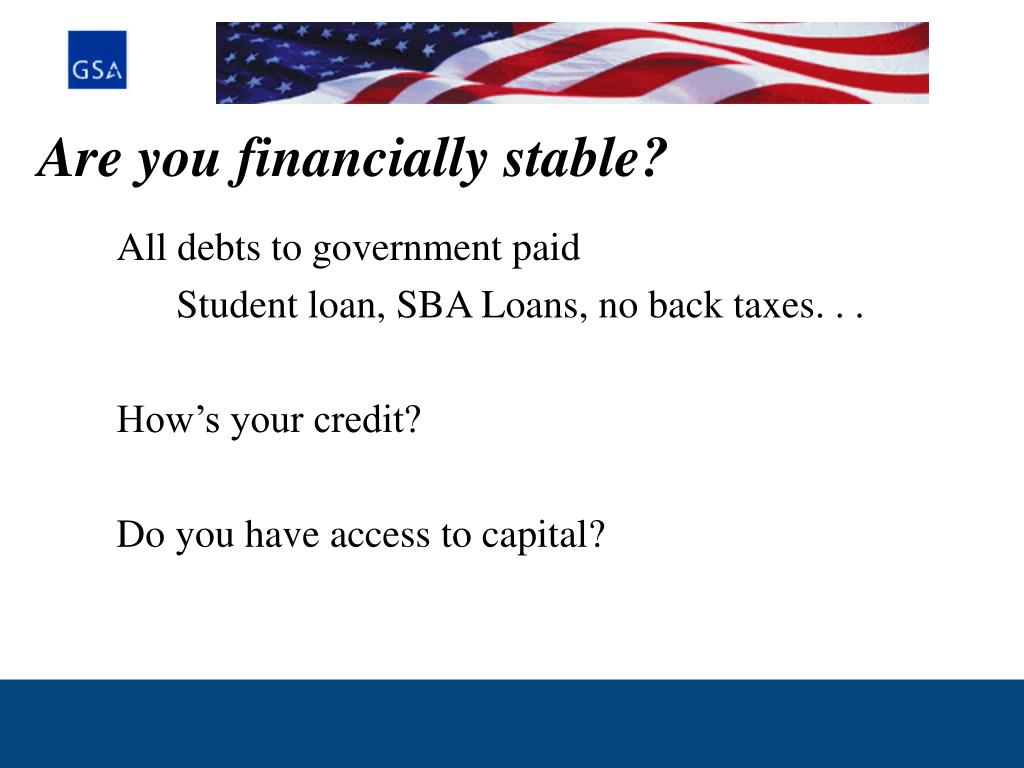 GSA

Are you financially stable?

All debts to government paid

Student loan, SBA Loans, no back taxes. . .

How’s your credit?

Do you have access to capital?